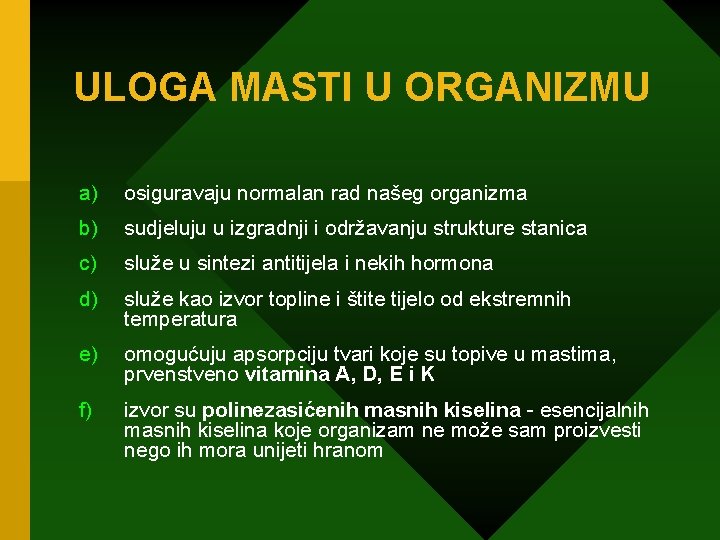 ULOGA MASTI U ORGANIZMU

a) osiguravaju normalan rad našeg organizma

b) sudjeluju u izgradnji i održavanju strukture stanica

c) služe u sintezi antitijela i nekih hormona

d) služe kao izvor topline i štite tijelo od ekstremnih temperatura

e) omogućuju apsorpciju tvari koje su topive u mastima, prvenstveno vitamina A, D, E i K

f) izvor su polinezasićenih masnih kiselina - esencijalnih masnih kiselina koje organizam ne može sam proizvesti nego ih mora unijeti hranom